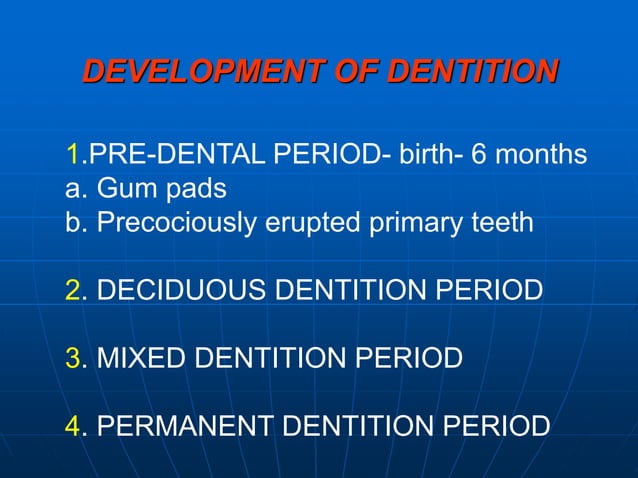 DEVELOPMENT OF DENTITION

1.PRE-DENTAL PERIOD- birth- 6 months
a. Gum pads
b. Precociously erupted primary teeth

2. DECIDUOUS DENTITION PERIOD

3. MIXED DENTITION PERIOD

4. PERMANENT DENTITION PERIOD